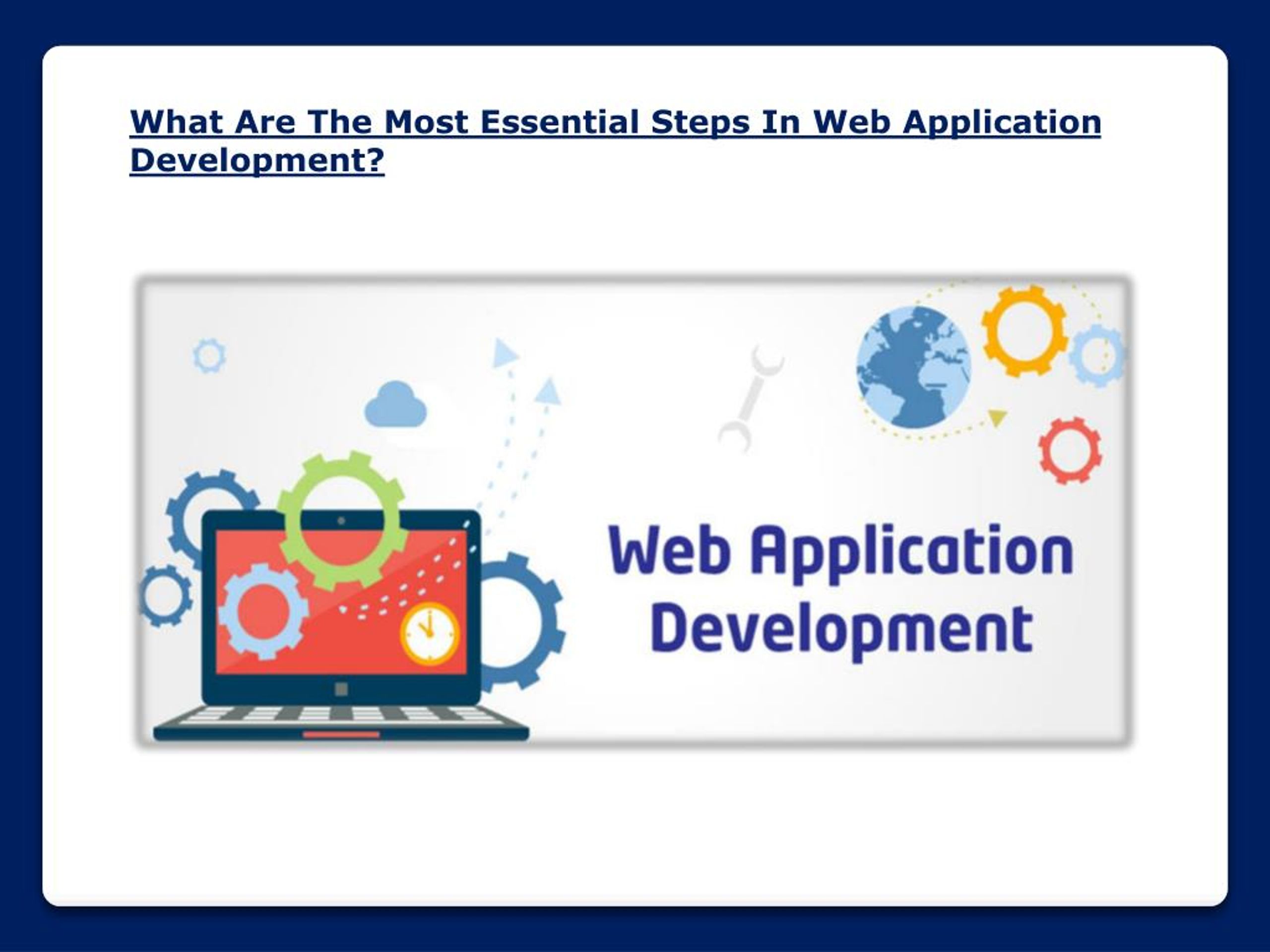 What Are The Most Essential Steps In Web Application Development?

Web Application Development